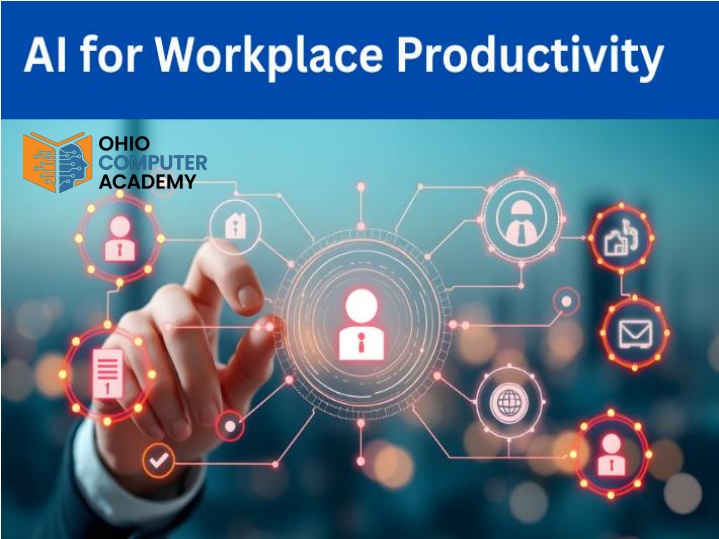 AI for Workplace Productivity

OHIO
COMPUTER
ACADEMY